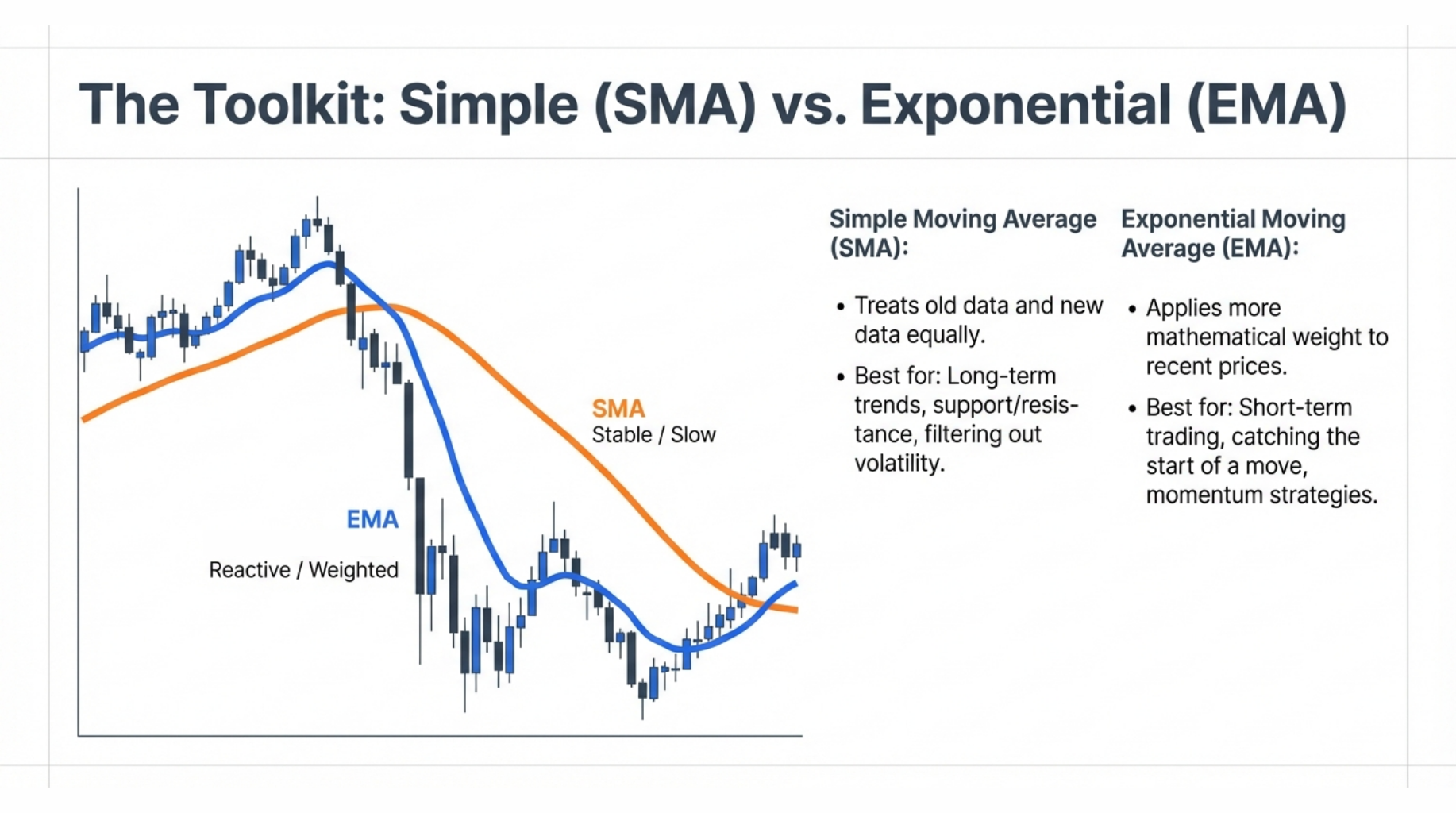 The Toolkit: Simple (SMA) vs. Exponential (EMA)

SMA
Stable / Slow

EMA
Reactive / Weighted

Simple Moving Average (SMA):

• Treats old data and new data equally.
• Best for: Long-term trends, support/resistance, filtering out volatility.

Exponential Moving Average (EMA):

• Applies more mathematical weight to recent prices.
• Best for: Short-term trading, catching the start of a move, momentum strategies.